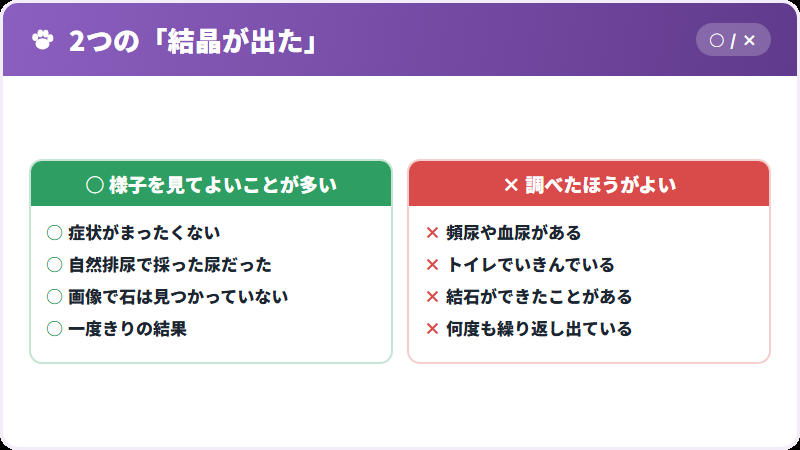 2つの「結晶が出た」

○ / ×

○ 様子を見てよいことが多い

○ 症状がまったくない
○ 自然排尿で採った尿だった
○ 画像で石は見つかっていない
○ 一度きりの結果

× 調べたほうがよい

× 頻尿や血尿がある
× トイレでいきんでいる
× 結石ができたことがある
× 何度も繰り返し出ている